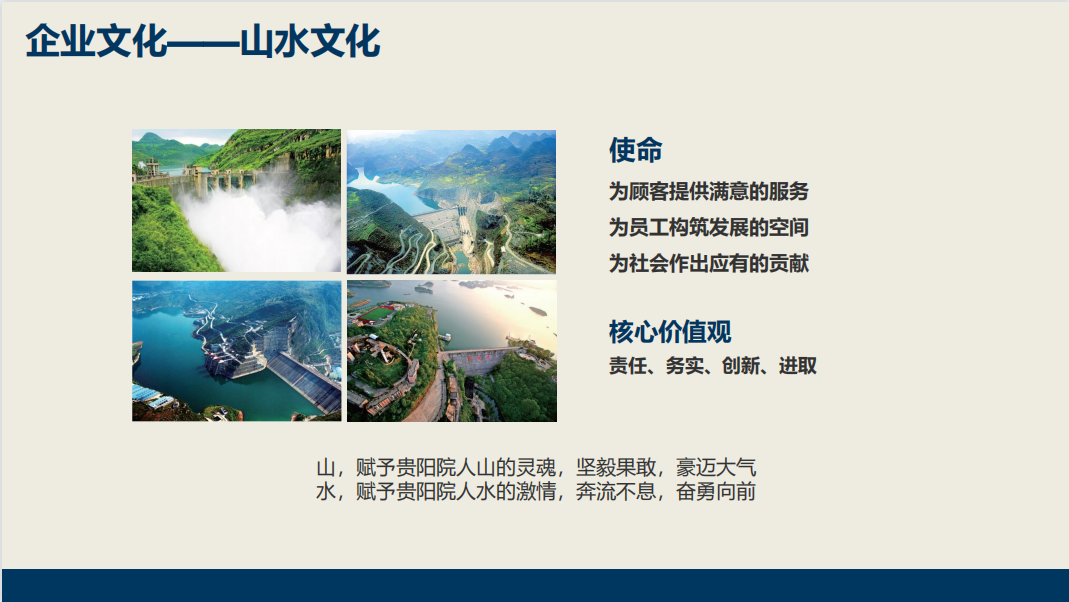 企业文化——山水文化

使命

为顾客提供满意的服务
为员工构筑发展的空间
为社会作出应有的贡献

核心价值观

责任、务实、创新、进取

山，赋予贵阳院人山的灵魂，坚毅果敢，豪迈大气
水，赋予贵阳院人水的激情，奔流不息，奋勇向前